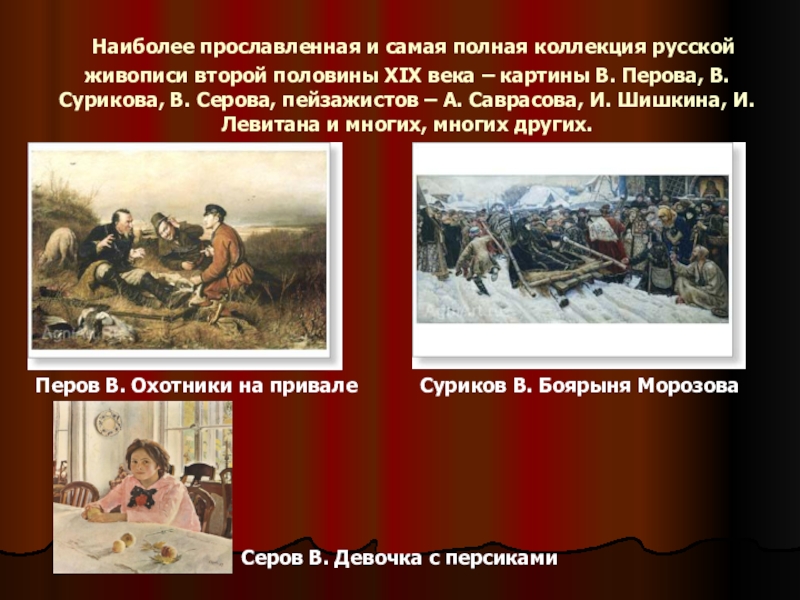 Наиболее прославленная и самая полная коллекция русской живописи второй половины XIX века – картины В. Перова, В. Сурикова, В. Серова, пейзажистов – А. Саврасова, И. Шишкина, И. Левитана и многих, многих других.

Перов В. Охотники на привале

Суриков В. Боярыня Морозова

Серов В. Девочка с персиками